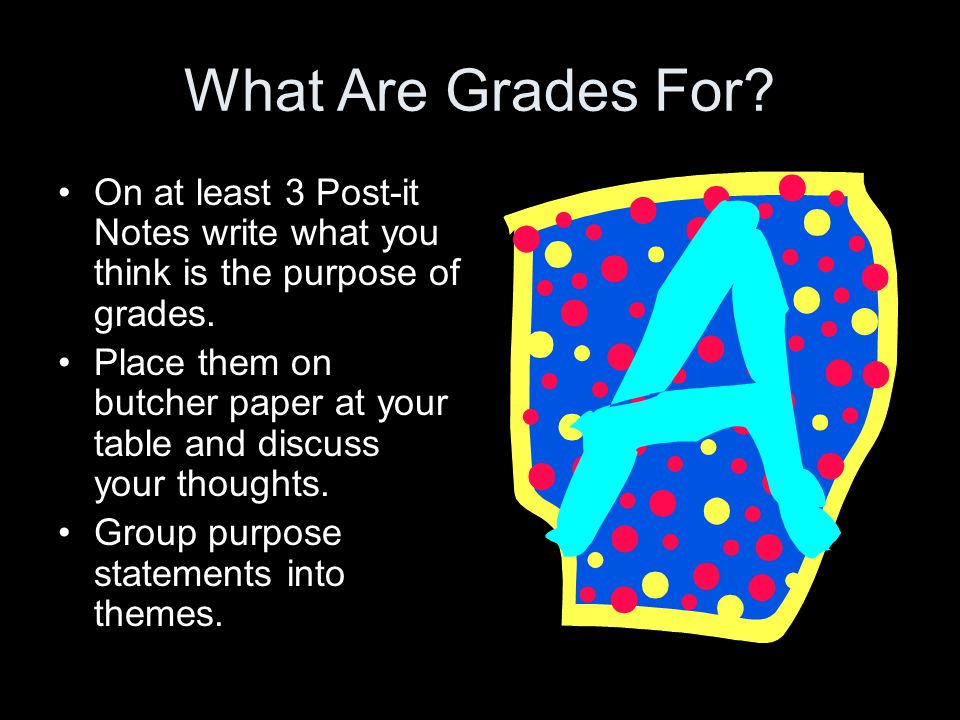 What Are Grades For?

• On at least 3 Post-it Notes write what you think is the purpose of grades.
• Place them on butcher paper at your table and discuss your thoughts.
• Group purpose statements into themes.

A